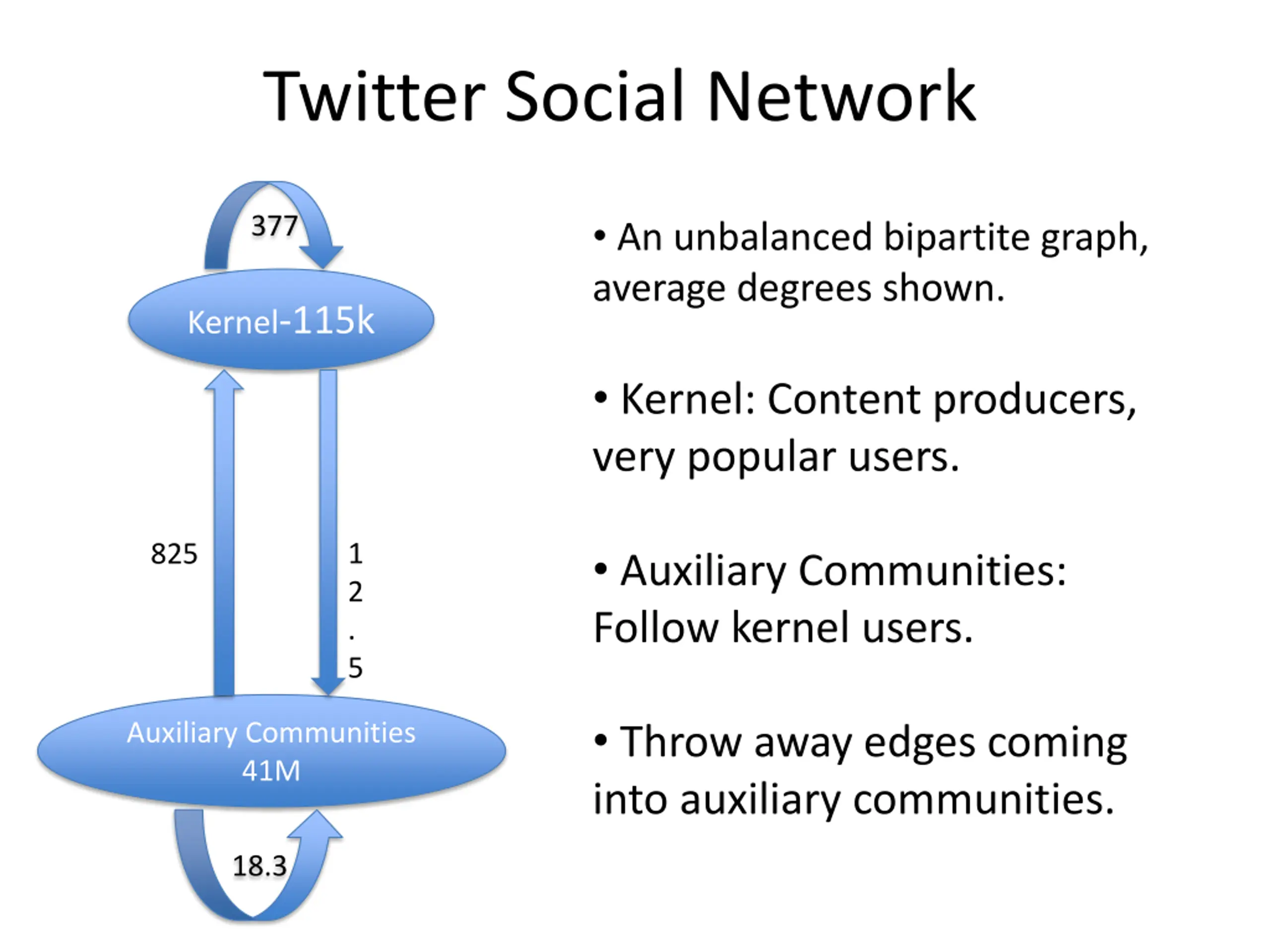 Twitter Social Network

377

Kernel-115k

825

1
2
.
5

Auxiliary Communities
41M

18.3

• An unbalanced bipartite graph, average degrees shown.

• Kernel: Content producers, very popular users.

• Auxiliary Communities: Follow kernel users.

• Throw away edges coming into auxiliary communities.